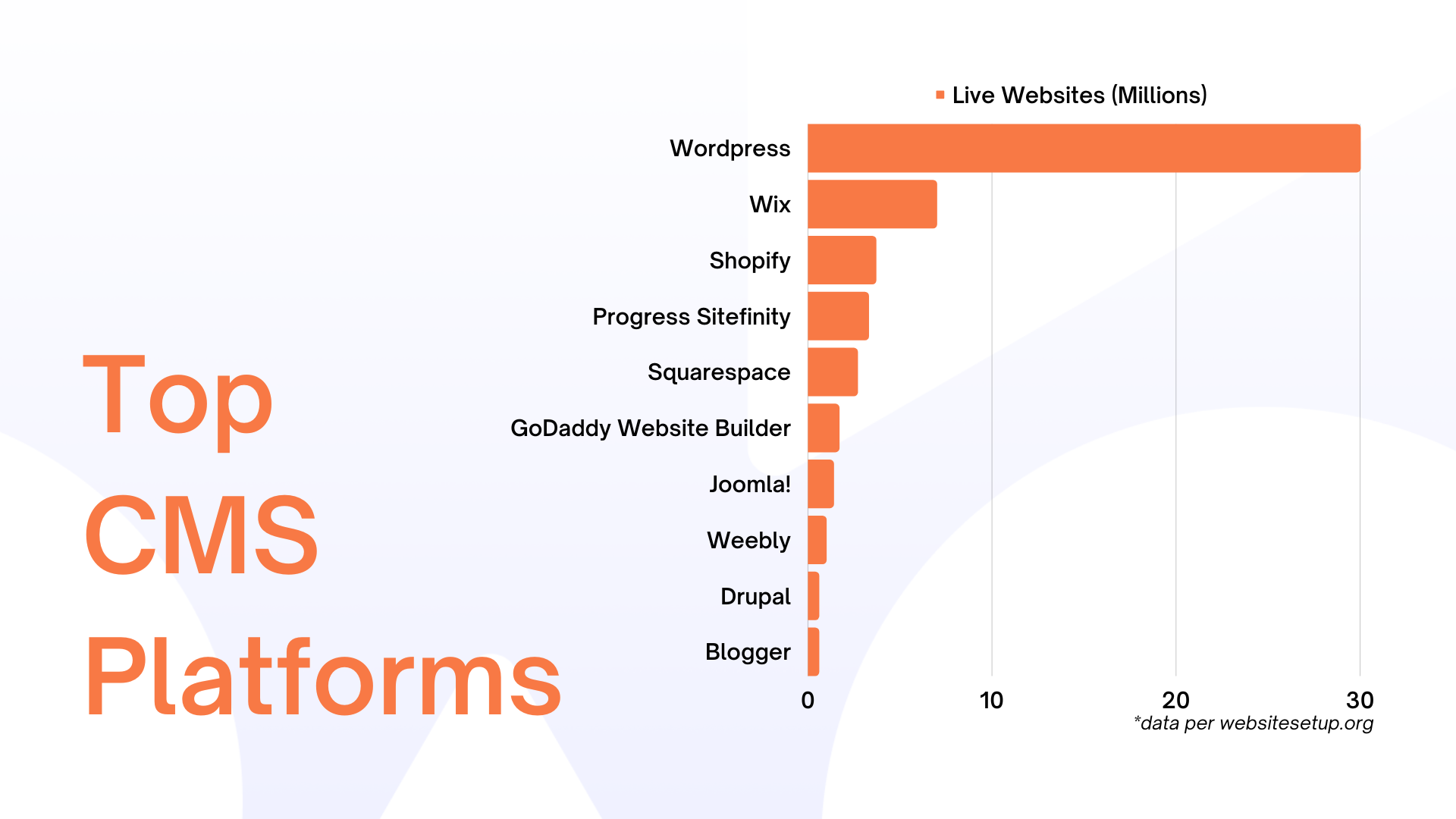 Top CMS Platforms

Live Websites (Millions)

Wordpress
Wix
Shopify
Progress Sitefinity
Squarespace
GoDaddy Website Builder
Joomla!
Weebly
Drupal
Blogger

0
10
20
30

*data per websitesetup.org